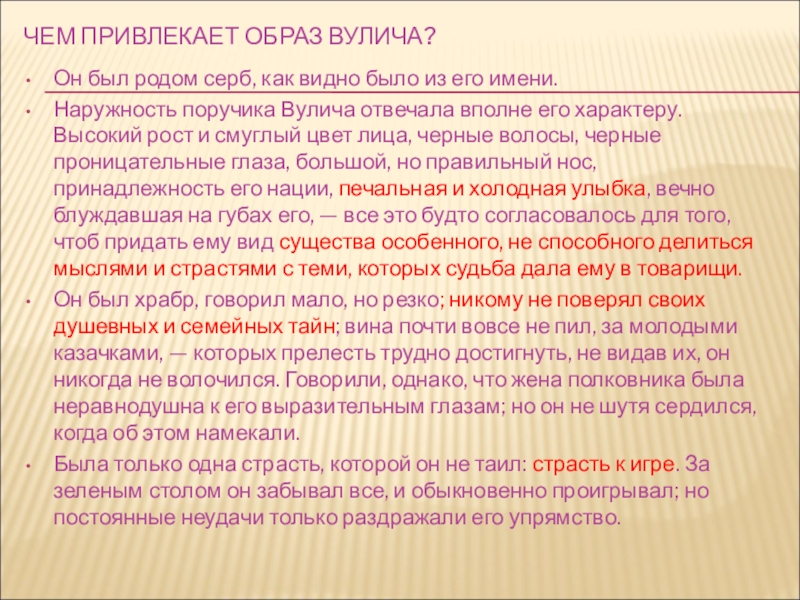 ЧЕМ ПРИВЛЕКАЕТ ОБРАЗ ВУЛИЧА?

• Он был родом серб, как видно было из его имени.
• Наружность поручика Вулича отвечала вполне его характеру. Высокий рост и смуглый цвет лица, черные волосы, черные проницательные глаза, большой, но правильный нос, принадлежность его нации, печальная и холодная улыбка, вечно блуждавшая на губах его, — все это будто согласовалось для того, чтоб придать ему вид существа особенного, не способного делиться мыслями и страстями с теми, которых судьба дала ему в товарищи.
• Он был храбр, говорил мало, но резко; никому не поверял своих душевных и семейных тайн; вина почти вовсе не пил, за молодыми казачками, — которых прелесть трудно достигнуть, не видав их, он никогда не волочился. Говорили, однако, что жена полковника была неравнодушна к его выразительным глазам; но он не шутя сердился, когда об этом намекали.
• Была только одна страсть, которой он не таил: страсть к игре. За зеленым столом он забывал все, и обыкновенно проигрывал; но постоянные неудачи только раздражали его упрямство.